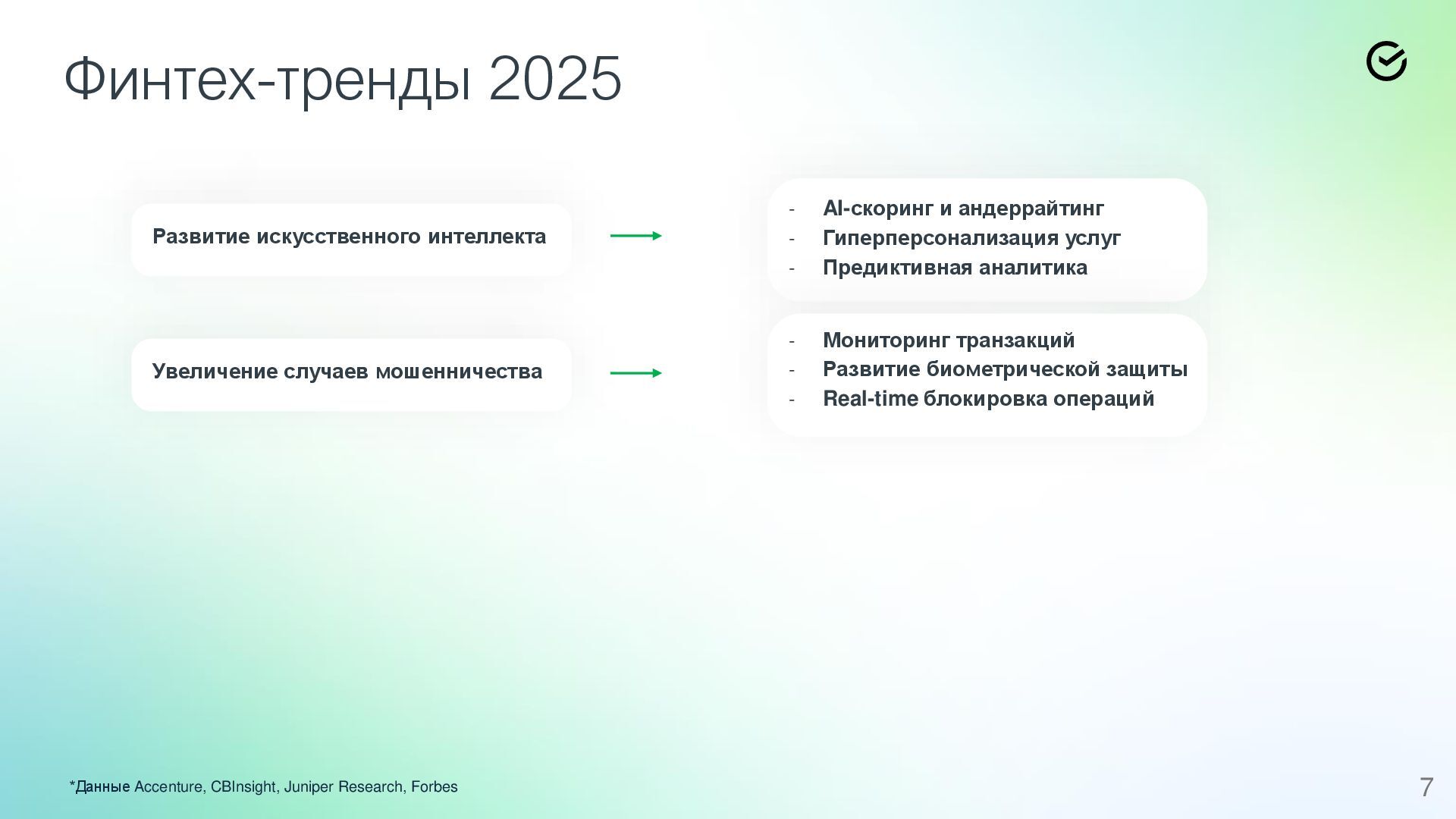 Финтех-тренды 2025

Развитие искусственного интеллекта

- AI-скоринг и андеррайтинг
- Гиперперсонализация услуг
- Предиктивная аналитика

Увеличение случаев мошенничества

- Мониторинг транзакций
- Развитие биометрической защиты
- Real-time блокировка операций

*Данные Accenture, CBInsight, Juniper Research, Forbes

7